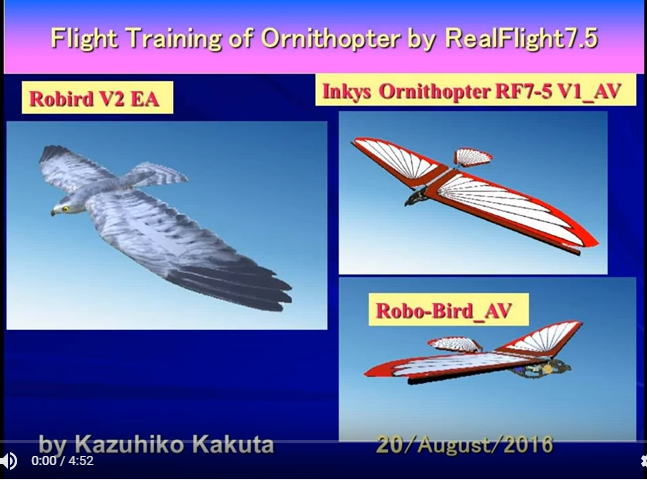 Flight Training of Ornithopter by RealFlight7.5

Robird V2 EA

Inkys Ornithopter RF7-5 V1_AV

Robo-Bird_AV

by Kazuhiko Kakuta

20/August/2016

0:00 / 4:52